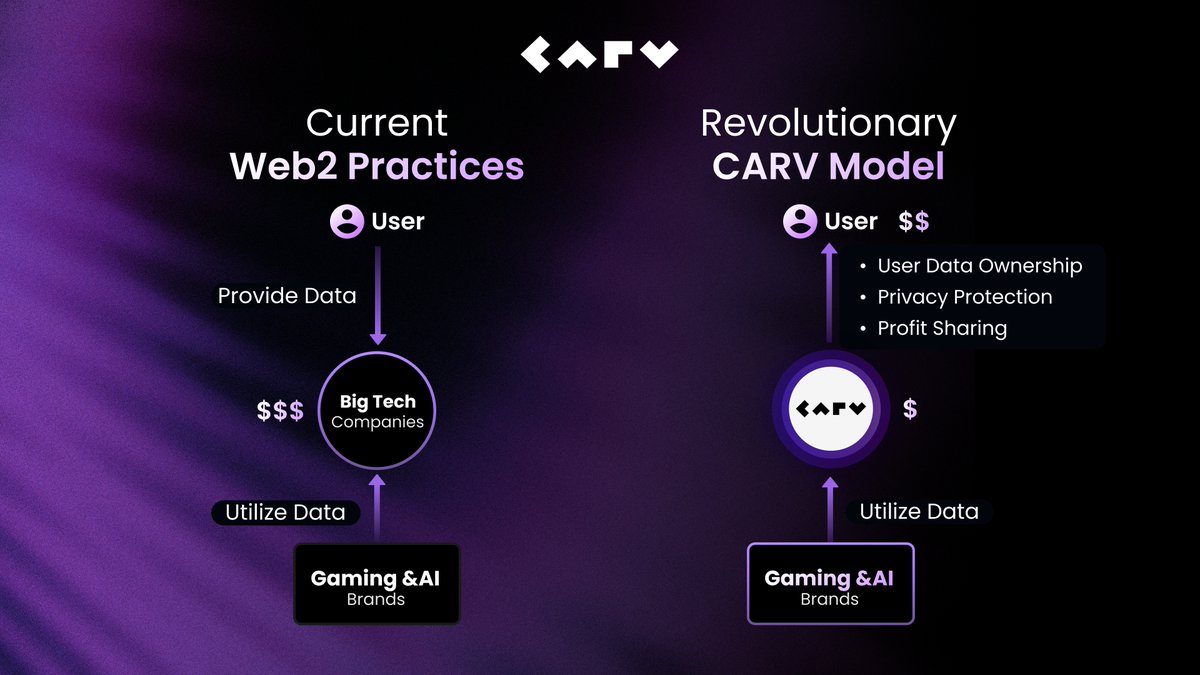 CARV

Current
Web2 Practices

User

Provide Data

$$$

Big Tech
Companies

Utilize Data

Gaming &AI
Brands

Revolutionary
CARV Model

User $$

• User Data Ownership
• Privacy Protection
• Profit Sharing

CARV

$

Utilize Data

Gaming &AI
Brands